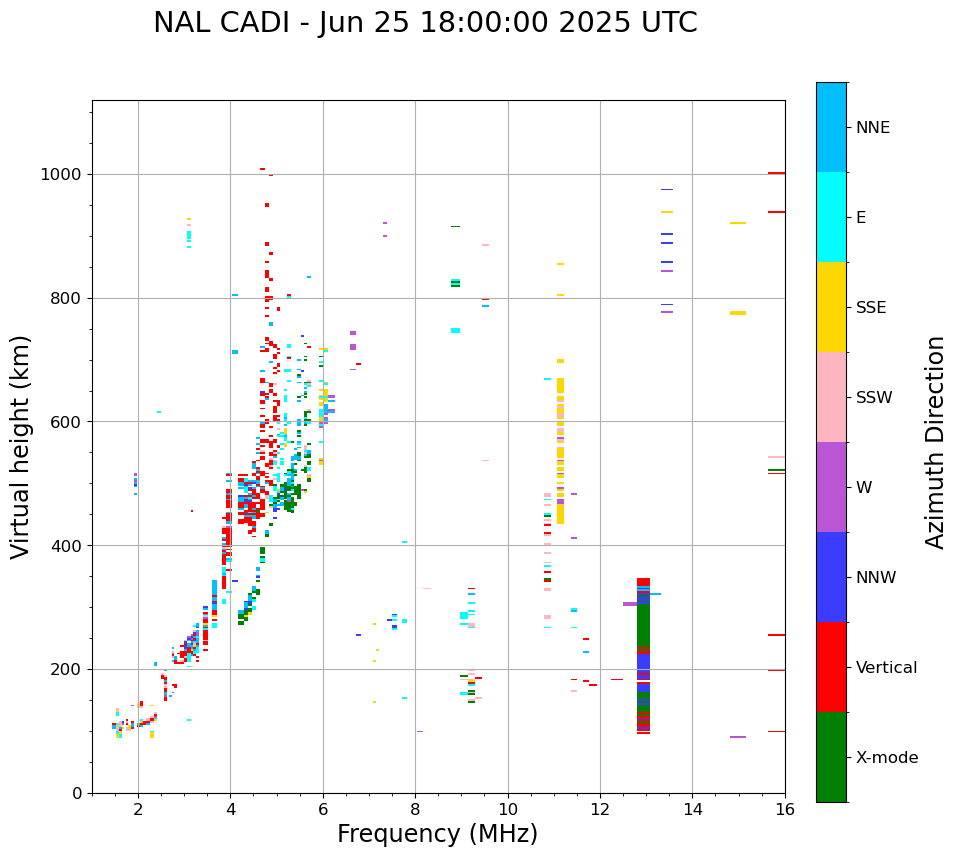 NAL CADI - Jun 25 18:00:00 2025 UTC

Virtual height (km)

1000
800
600
400
200
0

2
4
6
8
10
12
14
16

Frequency (MHz)

NNE
E
SSE
SSW
W
NNW
Vertical
X-mode

Azimuth Direction